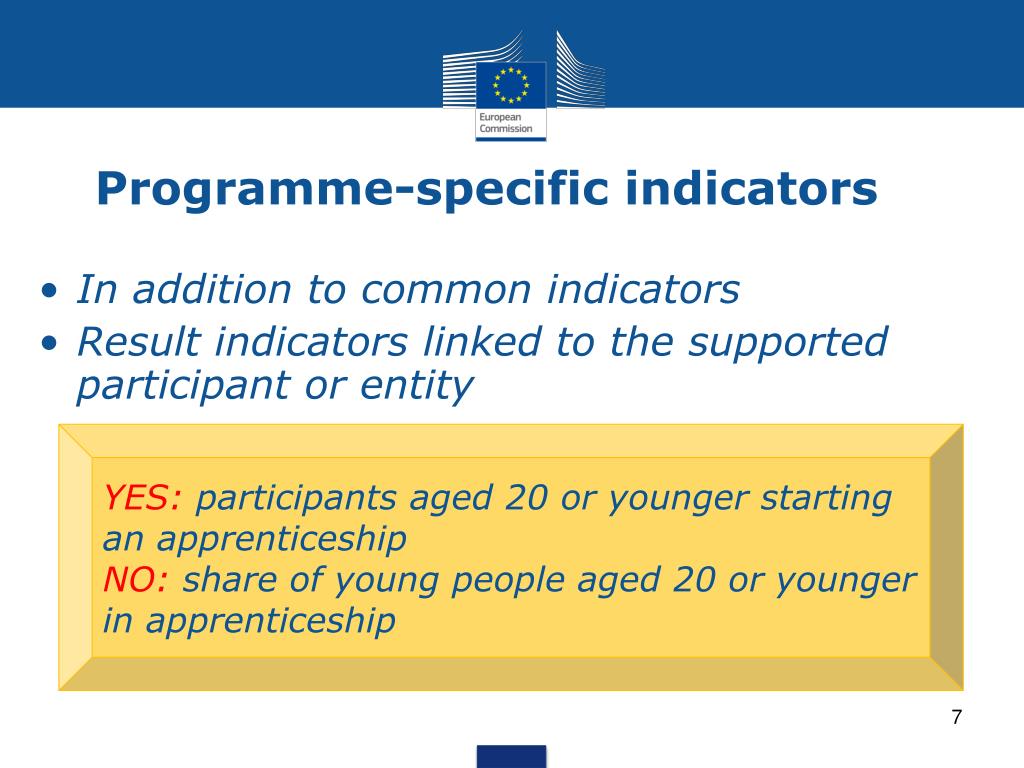 European Commission

Programme-specific indicators

• In addition to common indicators
• Result indicators linked to the supported participant or entity

YES: participants aged 20 or younger starting an apprenticeship
NO: share of young people aged 20 or younger in apprenticeship

7